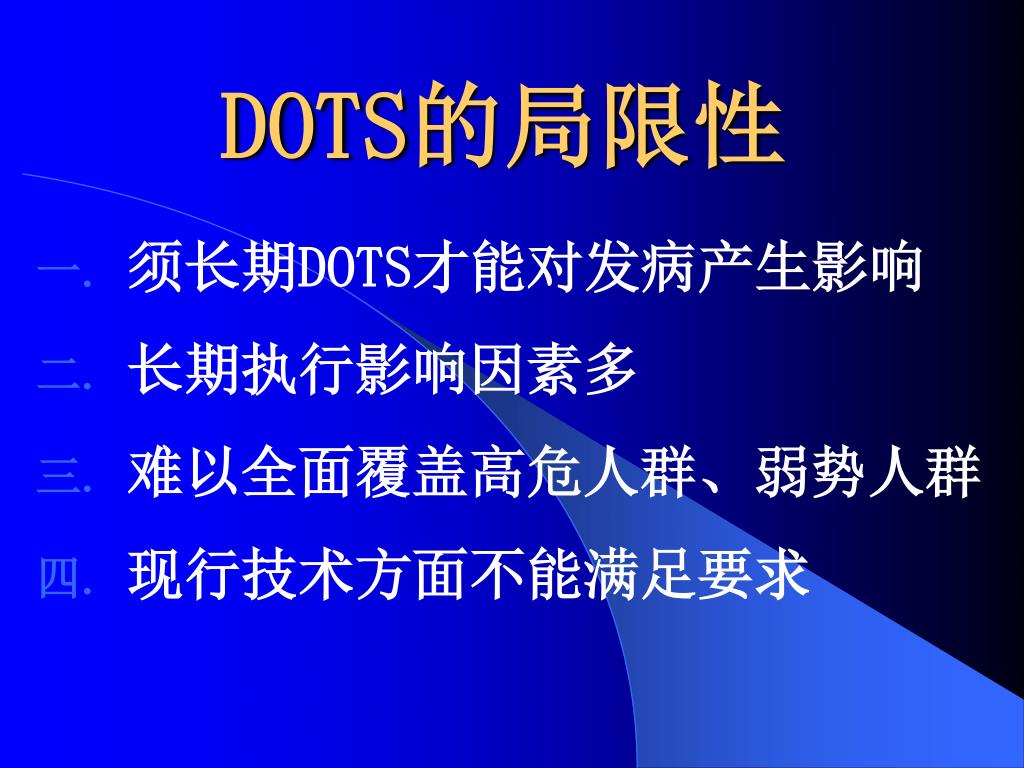 DOTS的局限性

一. 须长期DOTS才能对发病产生影响

二. 长期执行影响因素多

三. 难以全面覆盖高危人群、弱势人群

四. 现行技术方面不能满足要求